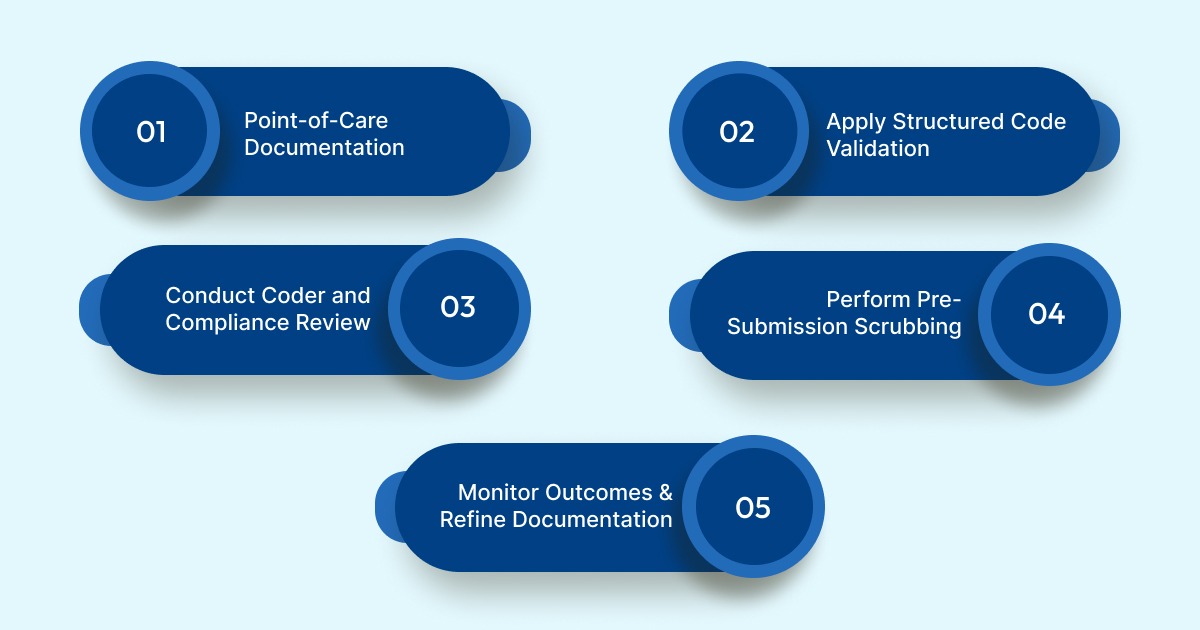 01 Point-of-Care Documentation

02 Apply Structured Code Validation

Conduct Coder and Compliance Review 03

Perform Pre-Submission Scrubbing 04

Monitor Outcomes & Refine Documentation 05